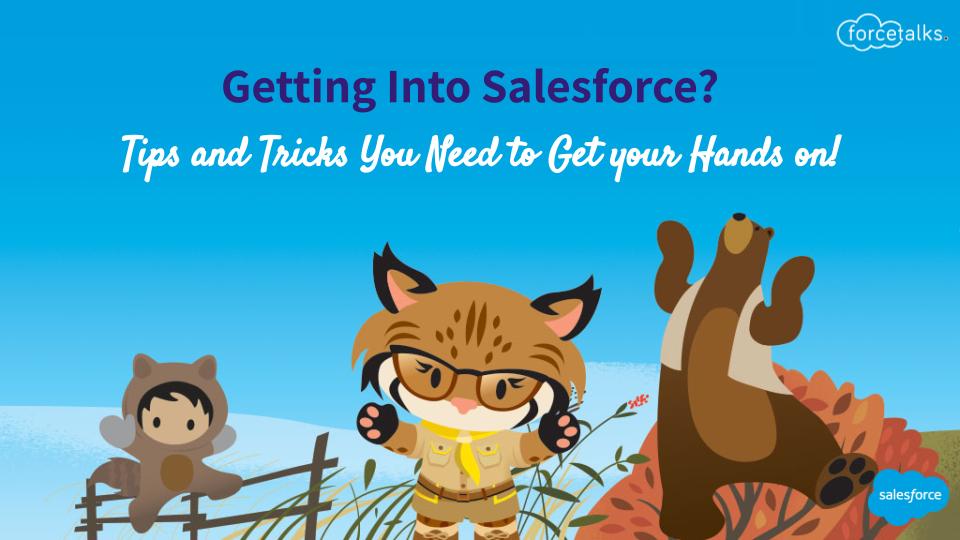 forcetalks.

Getting Into Salesforce?

Tips and Tricks You Need to Get your Hands on!

salesforce